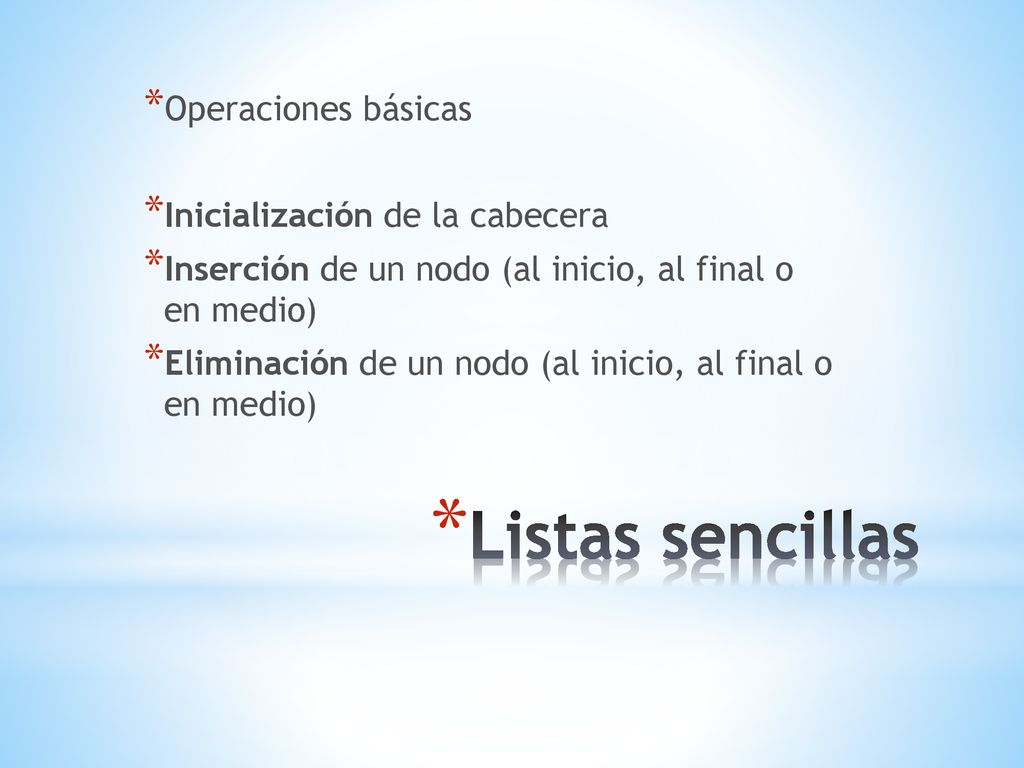 *Operaciones básicas

*Inicialización de la cabecera
*Inserción de un nodo (al inicio, al final o en medio)
*Eliminación de un nodo (al inicio, al final o en medio)

*Listas sencillas